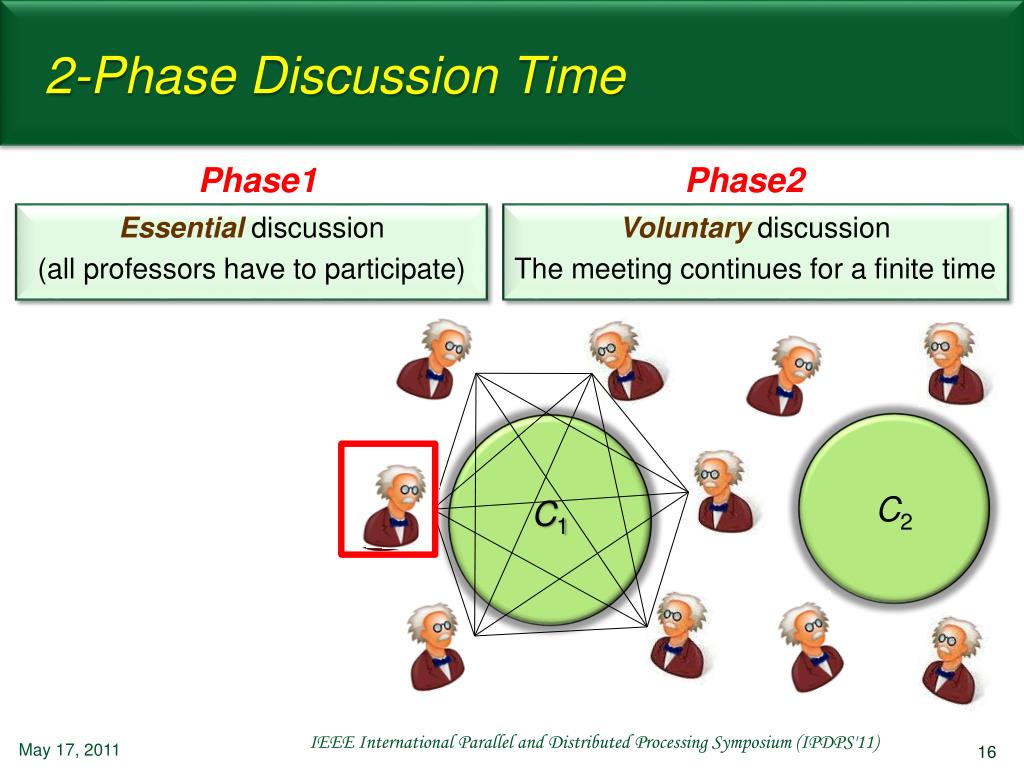 2-Phase Discussion Time

Phase1

Essential discussion
(all professors have to participate)

Phase2

Voluntary discussion
The meeting continues for a finite time

$C_1$

$C_2$

May 17, 2011

IEEE International Parallel and Distributed Processing Symposium (IPDPS'11)

16